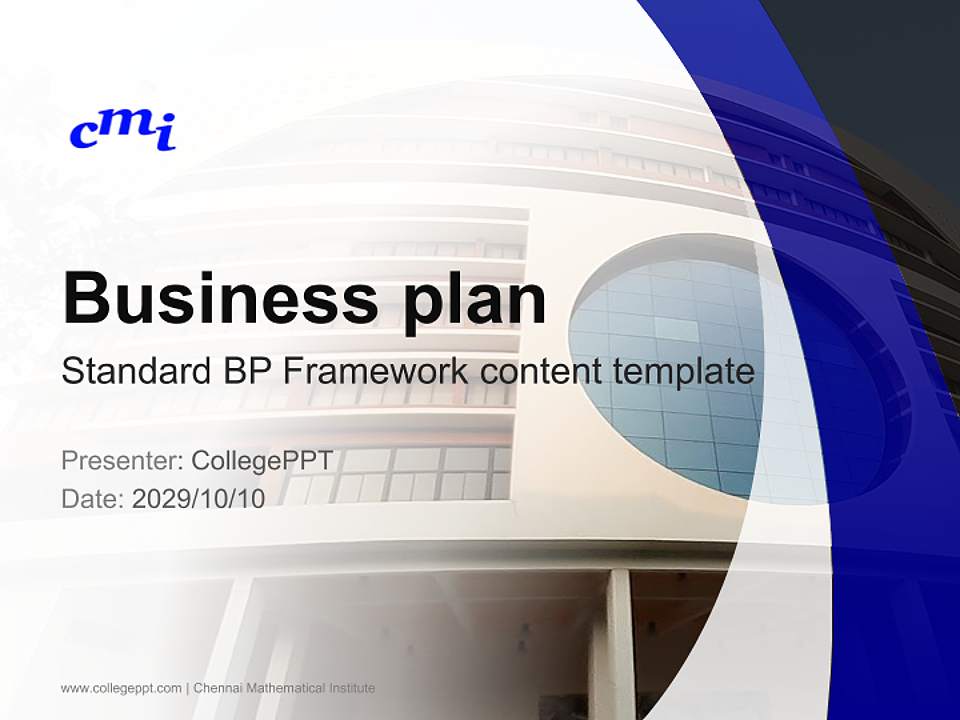 cmi

Business plan

Standard BP Framework content template

Presenter: CollegePPT
Date: 2029/10/10

www.collegeppt.com | Chennai Mathematical Institute